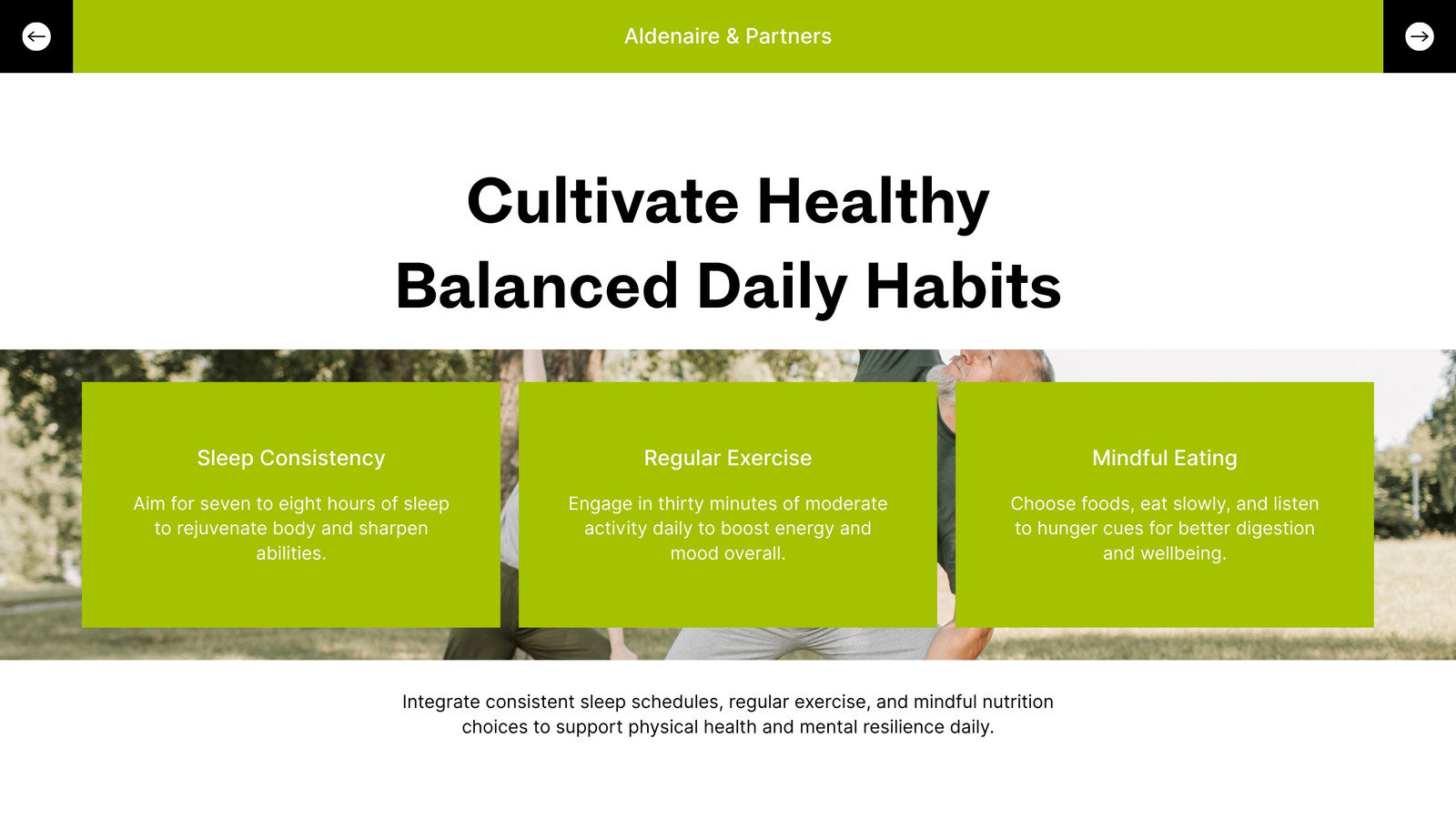 Aldenaire & Partners

Cultivate Healthy Balanced Daily Habits

Sleep Consistency

Aim for seven to eight hours of sleep to rejuvenate body and sharpen abilities.

Regular Exercise

Engage in thirty minutes of moderate activity daily to boost energy and mood overall.

Mindful Eating

Choose foods, eat slowly, and listen to hunger cues for better digestion and wellbeing.

Integrate consistent sleep schedules, regular exercise, and mindful nutrition choices to support physical health and mental resilience daily.